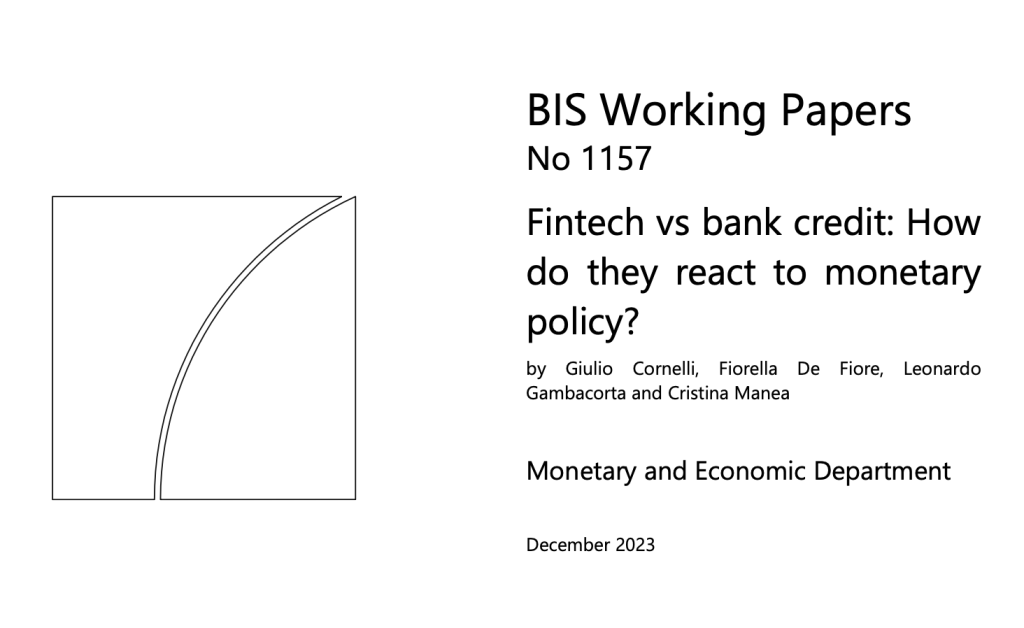 BIS Working Papers
No 1157

Fintech vs bank credit: How do they react to monetary policy?

by Giulio Cornelli, Fiorella De Fiore, Leonardo Gambacorta and Cristina Manea

Monetary and Economic Department

December 2023